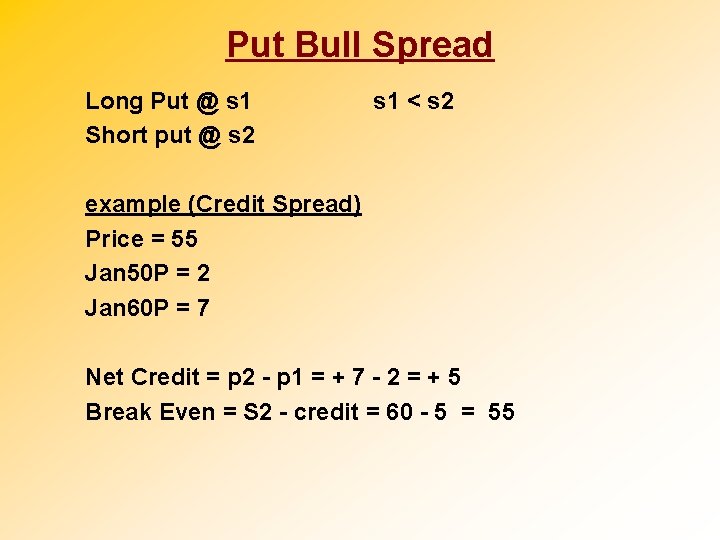 Put Bull Spread

Long Put @ s1 s1 < s2
Short put @ s2

example (Credit Spread)
Price = 55
Jan50P = 2
Jan60P = 7

Net Credit = p2 - p1 = + 7 - 2 = + 5
Break Even = S2 - credit = 60 - 5 = 55